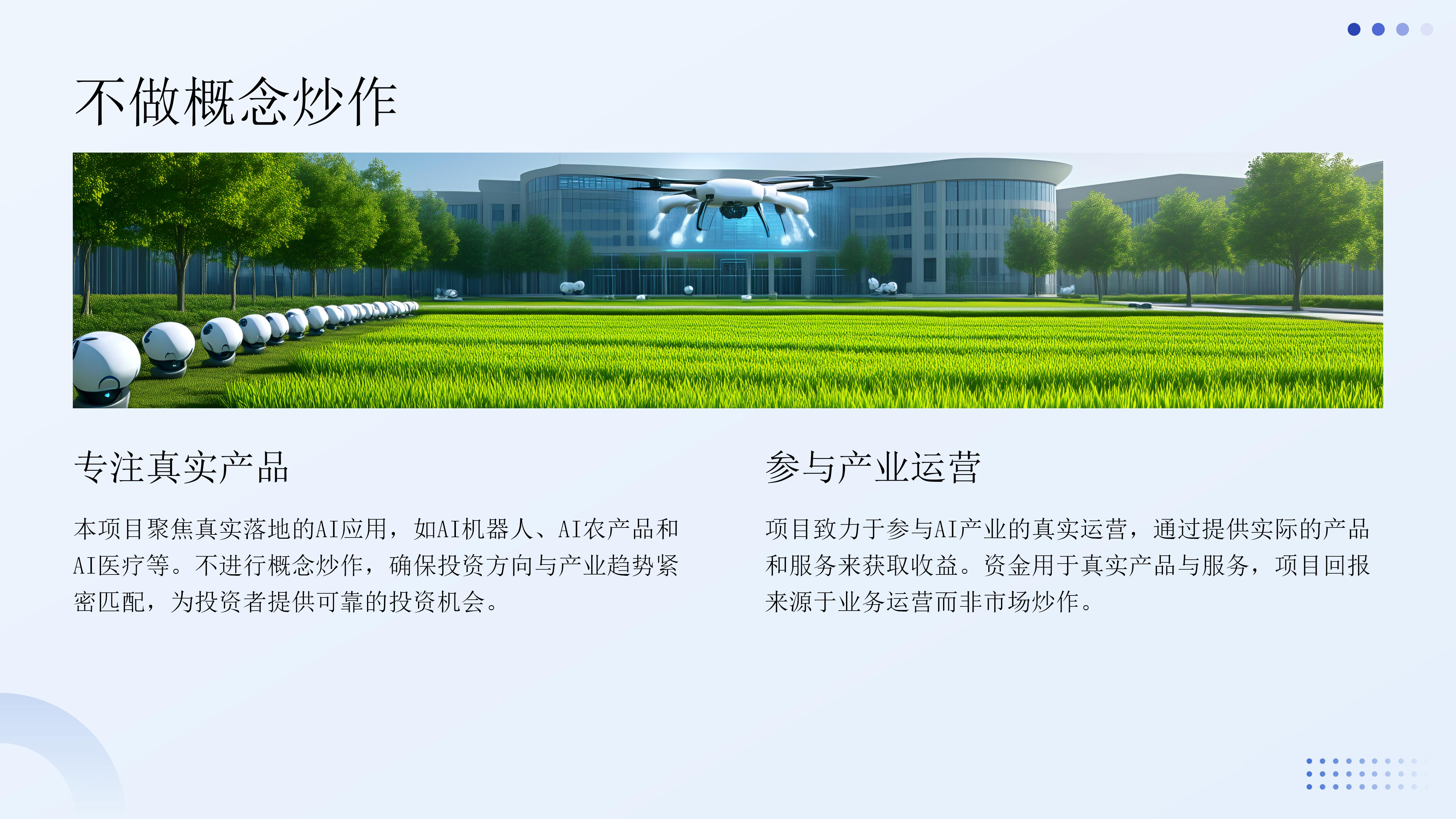 不做概念炒作

专注真实产品

本项目聚焦真实落地的AI应用，如AI机器人、AI农产品和AI医疗等。不进行概念炒作，确保投资方向与产业趋势紧密匹配，为投资者提供可靠的投资机会。

参与产业运营

项目致力于参与AI产业的真实运营，通过提供实际的产品和服务来获取收益。资金用于真实产品与服务，项目回报来源于业务运营而非市场炒作。